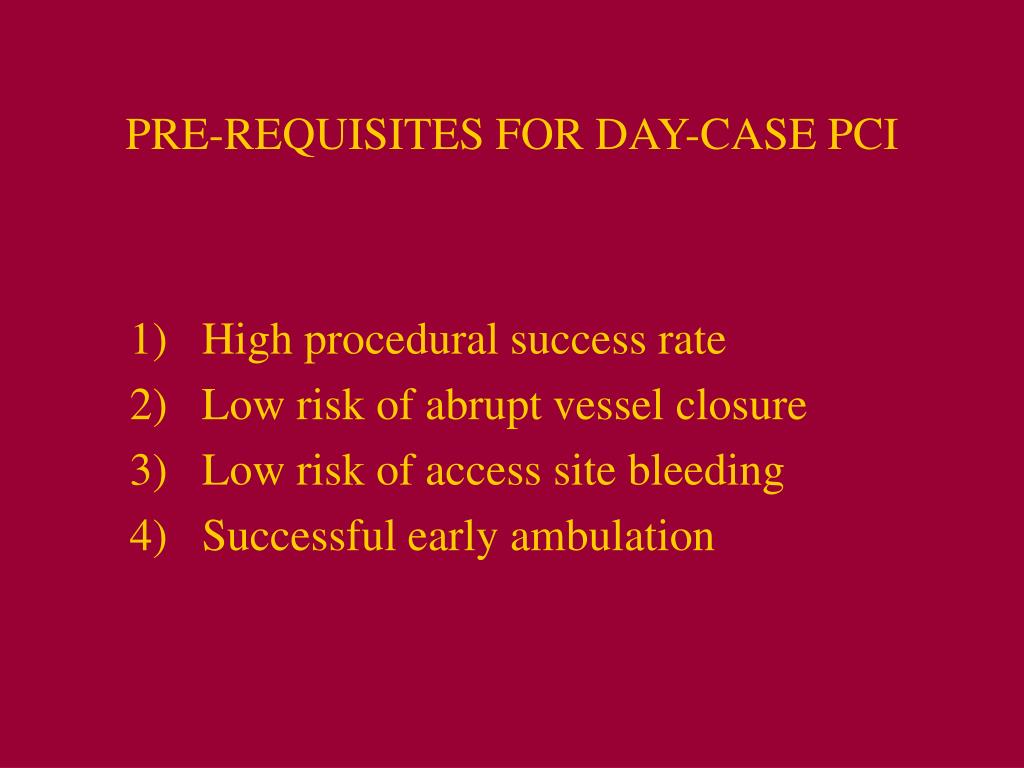 PRE-REQUISITES FOR DAY-CASE PCI

1) High procedural success rate
2) Low risk of abrupt vessel closure
3) Low risk of access site bleeding
4) Successful early ambulation